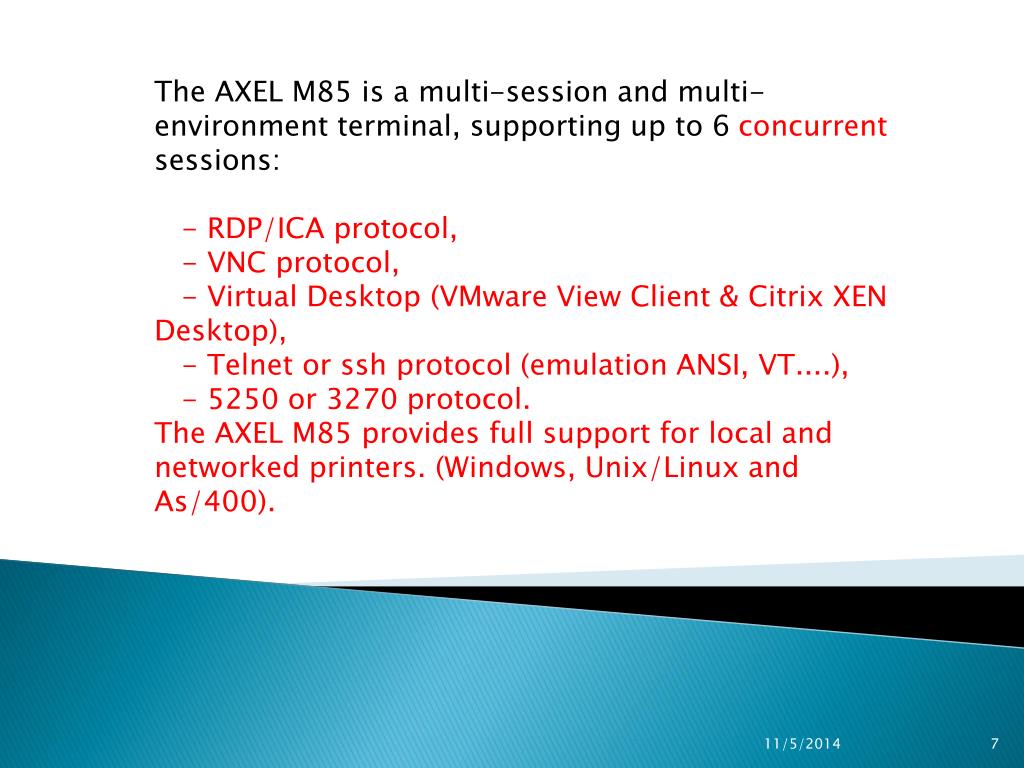 The AXEL M85 is a multi-session and multi-environment terminal, supporting up to 6 concurrent sessions:

- RDP/ICA protocol,
- VNC protocol,
- Virtual Desktop (VMware View Client & Citrix XEN Desktop),
- Telnet or ssh protocol (emulation ANSI, VT....),
- 5250 or 3270 protocol.
The AXEL M85 provides full support for local and networked printers. (Windows, Unix/Linux and As/400).

11/5/2014

7